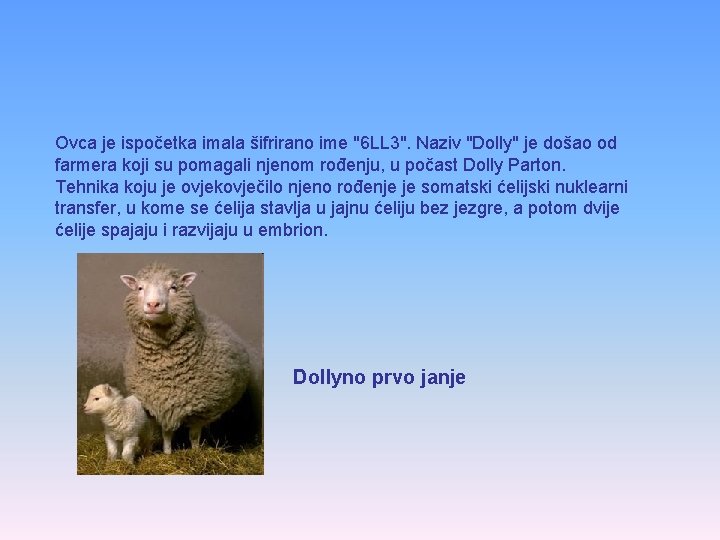 Ovca je ispočetka imala šifrirano ime "6LL3". Naziv "Dolly" je došao od farmera koji su pomagali njenom rođenju, u počast Dolly Parton. Tehnika koju je ovjekovječilo njeno rođenje je somatski ćelijski nuklearni transfer, u kome se ćelija stavlja u jajnu ćeliju bez jezgre, a potom dvije ćelije spajaju i razvijaju u embrion.

Dollyno prvo janje